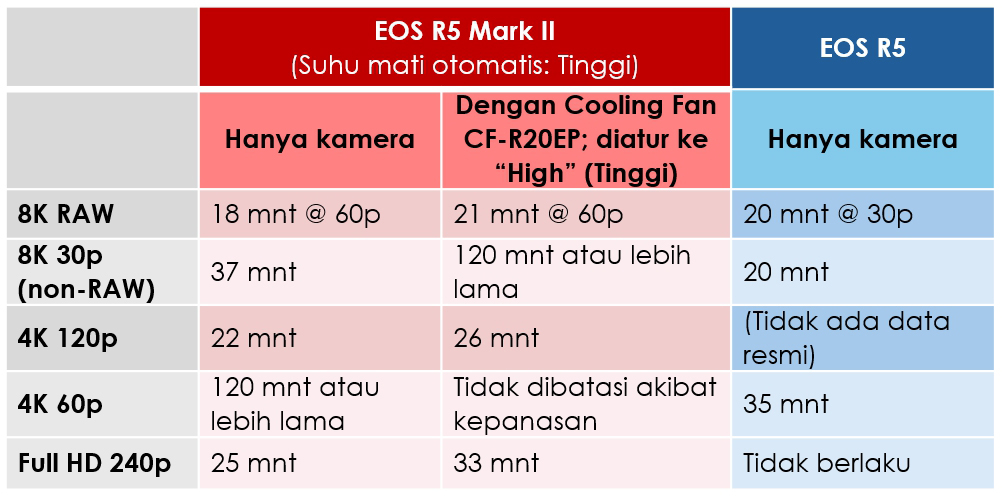 | | EOS R5 Mark II (Suhu mati otomatis: Tinggi) | | EOS R5 |
|---|---|---|---|
| | Hanya kamera | Dengan Cooling Fan CF-R20EP; diatur ke “High” (Tinggi) | Hanya kamera |
| 8K RAW | 18 mnt @ 60p | 21 mnt @ 60p | 20 mnt @ 30p |
| 8K 30p (non-RAW) | 37 mnt | 120 mnt atau lebih lama | 20 mnt |
| 4K 120p | 22 mnt | 26 mnt | (Tidak ada data resmi) |
| 4K 60p | 120 mnt atau lebih lama | Tidak dibatasi akibat kepanasan | 35 mnt |
| Full HD 240p | 25 mnt | 33 mnt | Tidak berlaku |